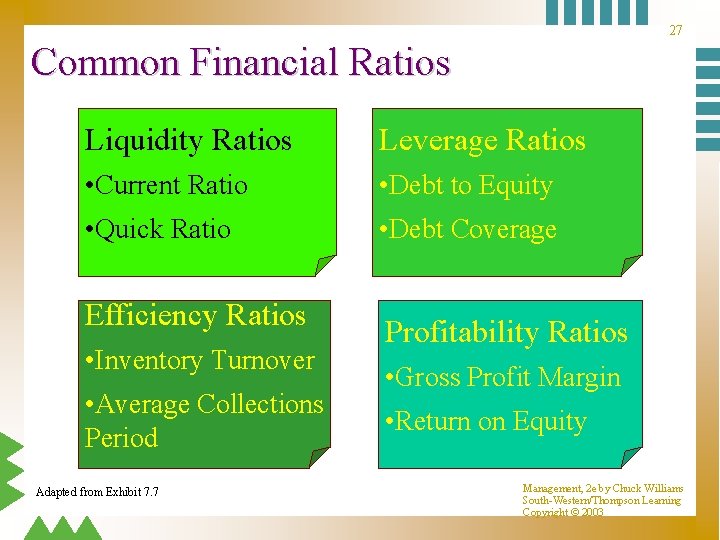 27

Common Financial Ratios

Liquidity Ratios
•Current Ratio
•Quick Ratio

Leverage Ratios
•Debt to Equity
•Debt Coverage

Efficiency Ratios
•Inventory Turnover
•Average Collections Period

Profitability Ratios
•Gross Profit Margin
•Return on Equity

Adapted from Exhibit 7.7

Management, 2e by Chuck Williams
South-Western/Thompson Learning
Copyright © 2003